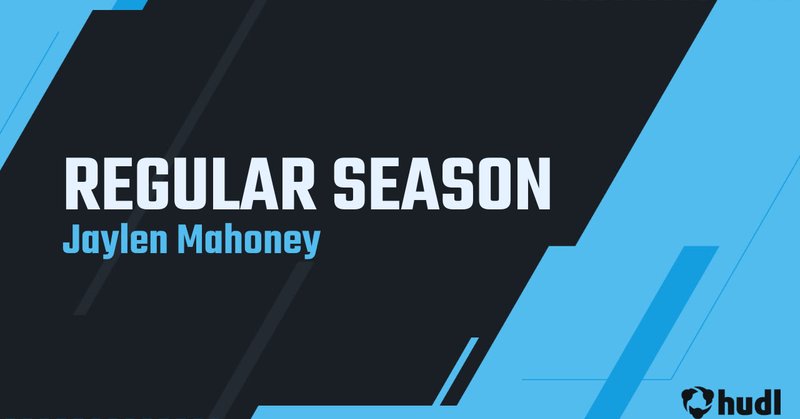 REGULAR SEASON
Jaylen Mahoney

hudl